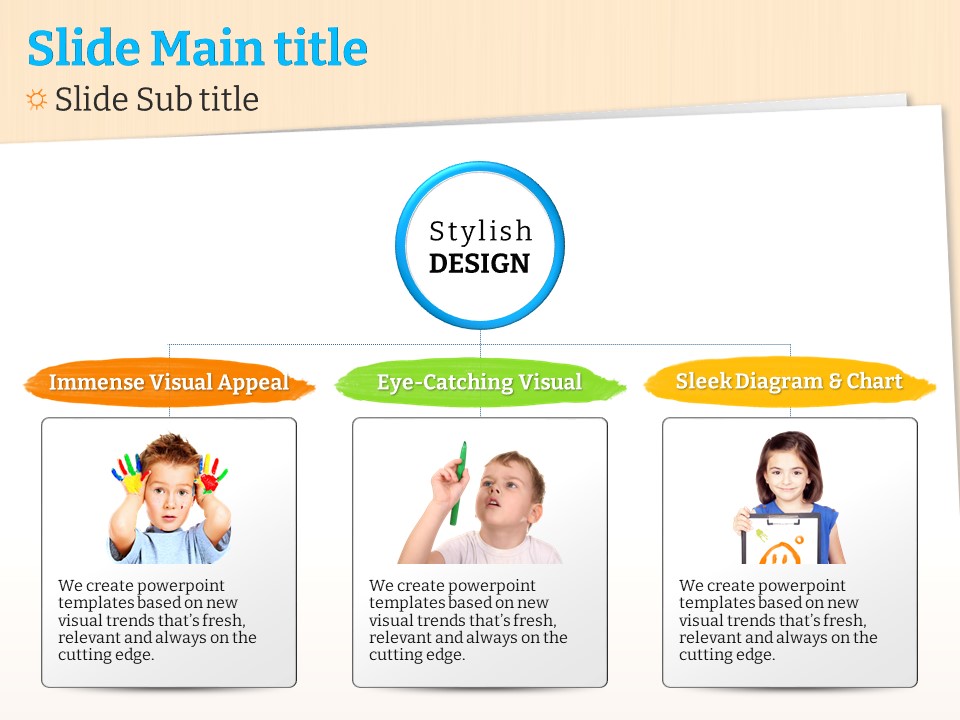 Slide Main title

Slide Sub title

Stylish DESIGN

Immense Visual Appeal

We create powerpoint templates based on new visual trends that's fresh, relevant and always on the cutting edge.

Eye-Catching Visual

We create powerpoint templates based on new visual trends that's fresh, relevant and always on the cutting edge.

Sleek Diagram & Chart

We create powerpoint templates based on new visual trends that's fresh, relevant and always on the cutting edge.